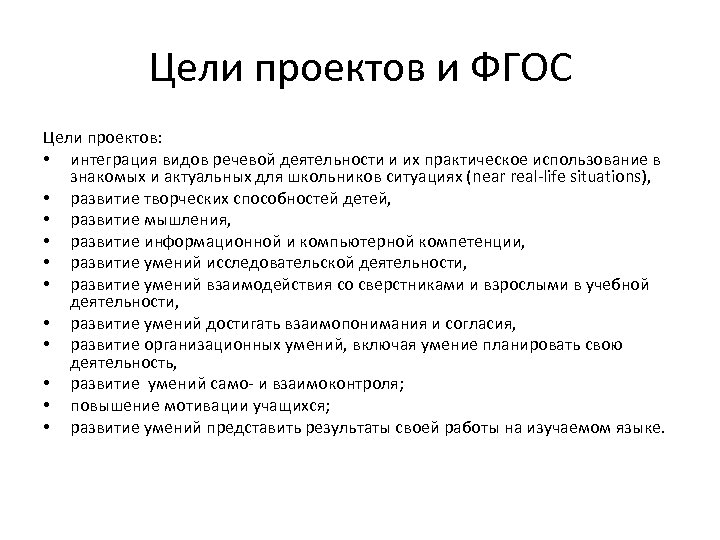 Цели проектов и ФГОС

Цели проектов:

• интеграция видов речевой деятельности и их практическое использование в знакомых и актуальных для школьников ситуациях (near real-life situations),
• развитие творческих способностей детей,
• развитие мышления,
• развитие информационной и компьютерной компетенции,
• развитие умений исследовательской деятельности,
• развитие умений взаимодействия со сверстниками и взрослыми в учебной деятельности,
• развитие умений достигать взаимопонимания и согласия,
• развитие организационных умений, включая умение планировать свою деятельность,
• развитие умений само- и взаимоконтроля;
• повышение мотивации учащихся;
• развитие умений представить результаты своей работы на изучаемом языке.